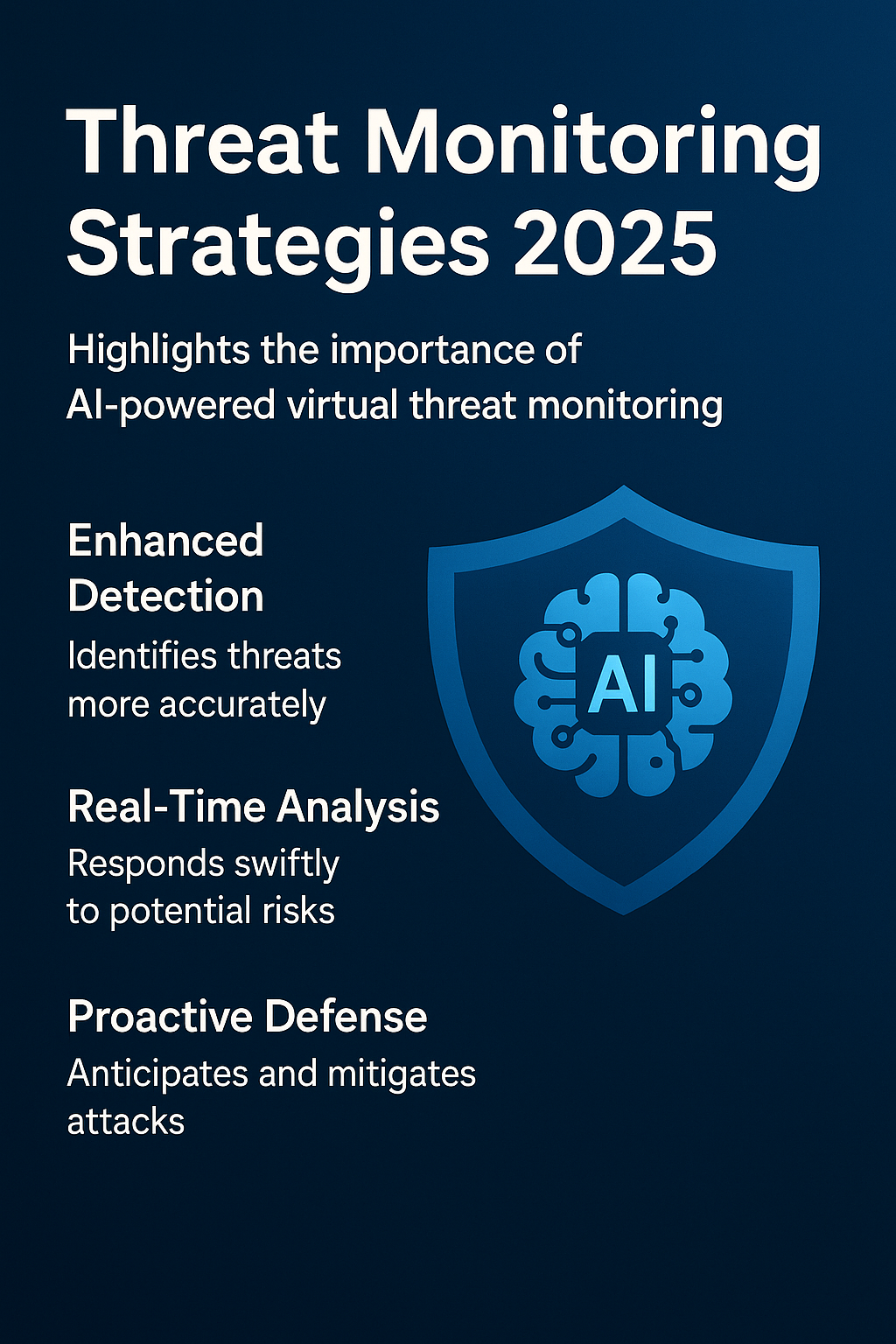 Threat Monitoring Strategies 2025

Highlights the importance of AI-powered virtual threat monitoring

Enhanced Detection
Identifies threats more accurately

AI

Real-Time Analysis
Responds swiftly to potential risks

Proactive Defense
Anticipates and mitigates attacks